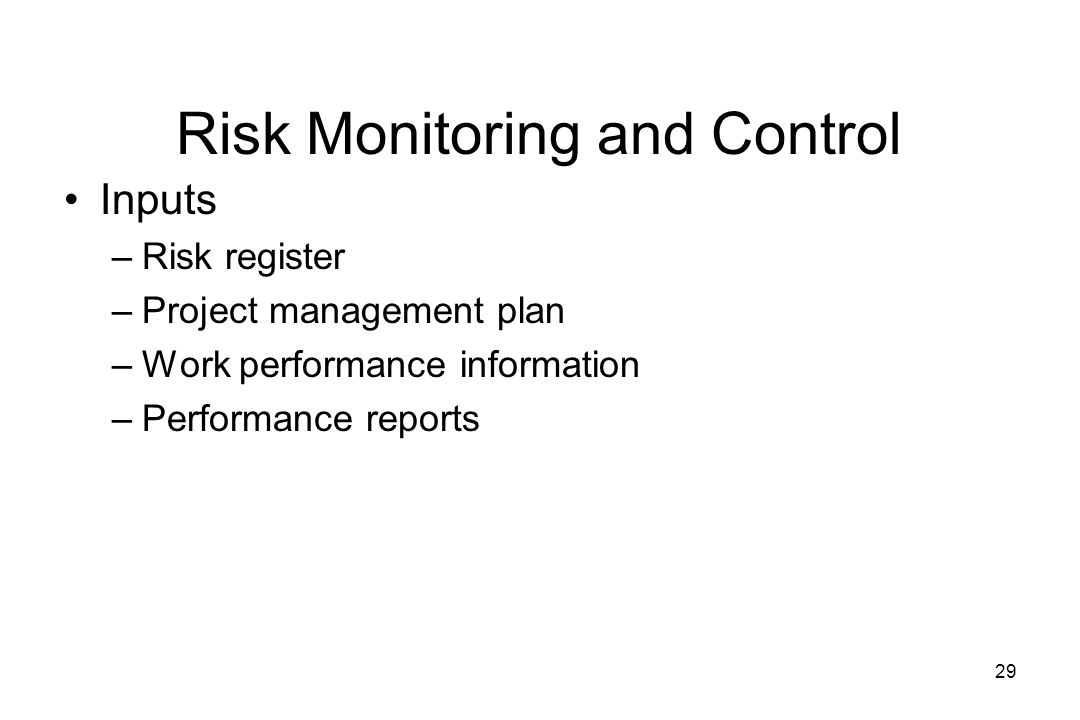 Risk Monitoring and Control

• Inputs
– Risk register
– Project management plan
– Work performance information
– Performance reports

29